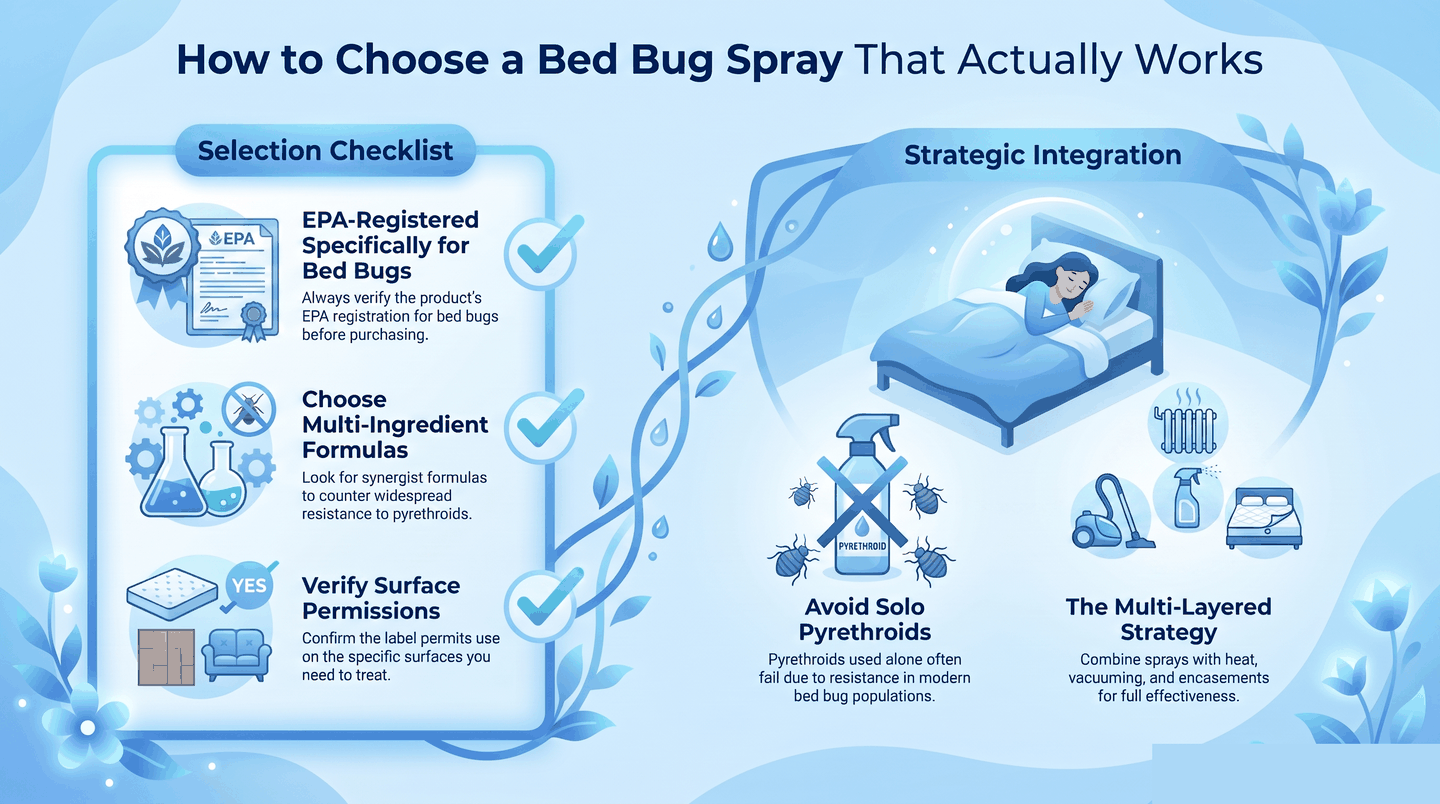 How to Choose a Bed Bug Spray That Actually Works

Selection Checklist

EPA

EPA-Registered Specifically for Bed Bugs

Always verify the product's EPA registration for bed bugs before purchasing.

Choose Multi-Ingredient Formulas

Look for synergist formulas to counter widespread resistance to pyrethroids.

YES

Verify Surface Permissions

Confirm the label permits use on the specific surfaces you need to treat.

Strategic Integration

PYRETHROID

Avoid Solo Pyrethroids

Pyrethroids used alone often fail due to resistance in modern bed bug populations.

The Multi-Layered Strategy

Combine sprays with heat, vacuuming, and encasements for full effectiveness.